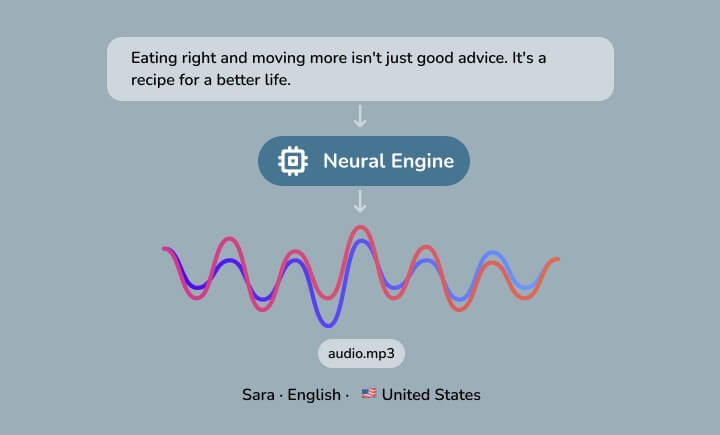 Eating right and moving more isn't just good advice. It's a recipe for a better life.

Neural Engine

audio.mp3

Sara · English · 🇺🇸 United States